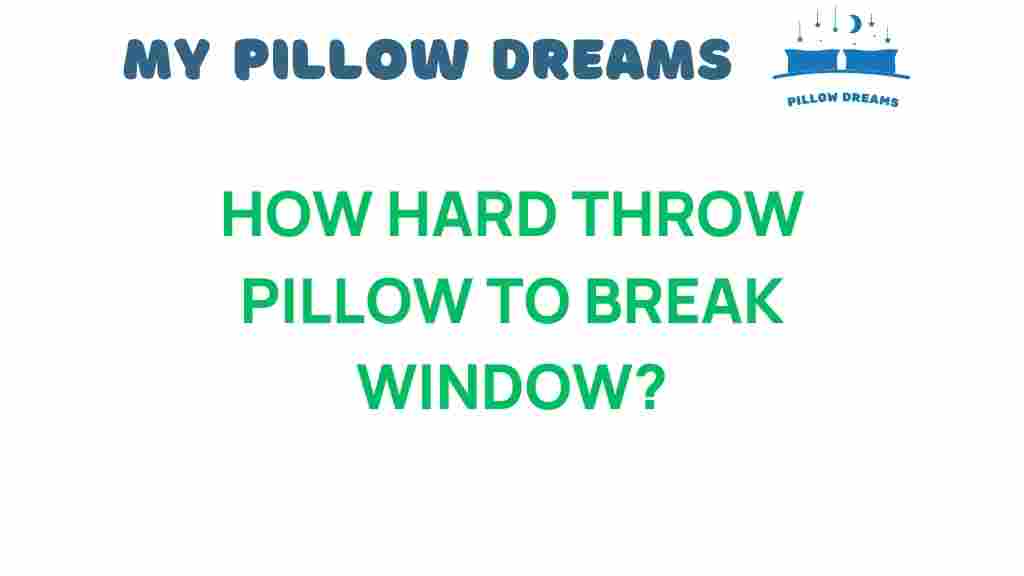 MY PILLOW DREAMS

PILLOW DREAMS

HOW HARD THROW PILLOW TO BREAK WINDOW?